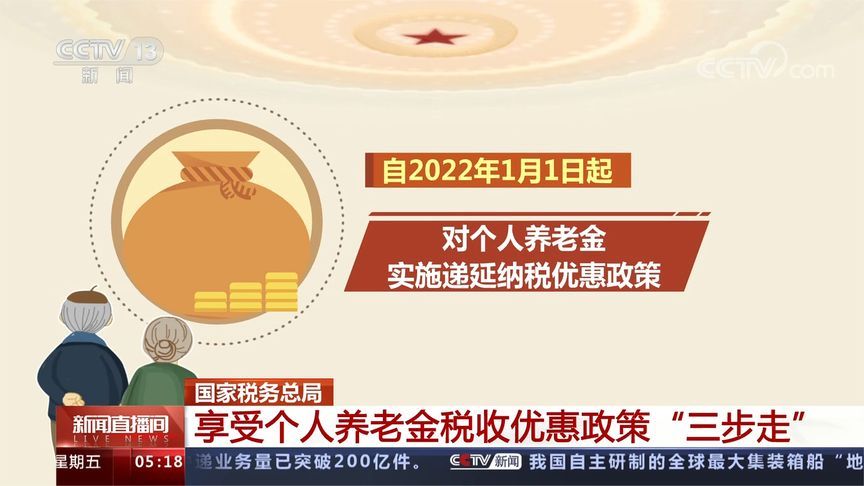 CCTV 13
新闻

CCTV.com

自2022年1月1日起

对个人养老金
实施递延纳税优惠政策

国家税务总局

新闻直播间
LIVE NEWS

享受个人养老金税收优惠政策“三步走”

星期五 05:18 递业务量已突破200亿件。 CCTV新闻 我国自主研制的全球最大集装箱船 “地